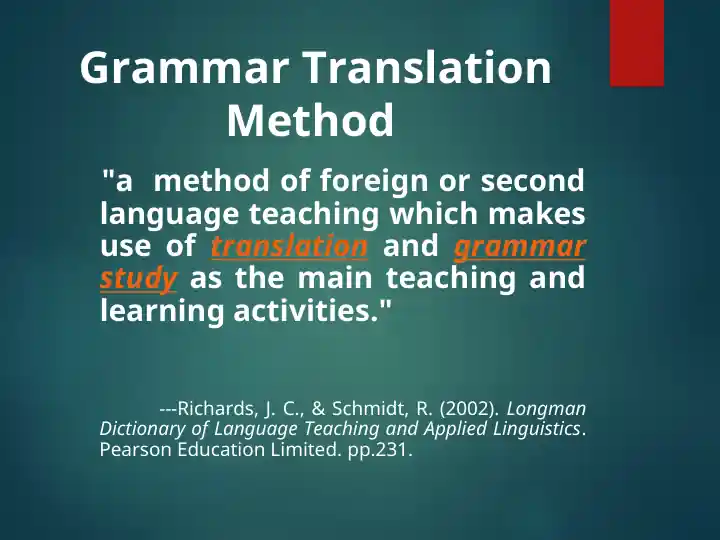 Grammar Translation Method

"a method of foreign or second language teaching which makes use of translation and grammar study as the main teaching and learning activities."

---Richards, J. C., & Schmidt, R. (2002). Longman Dictionary of Language Teaching and Applied Linguistics. Pearson Education Limited. pp.231.